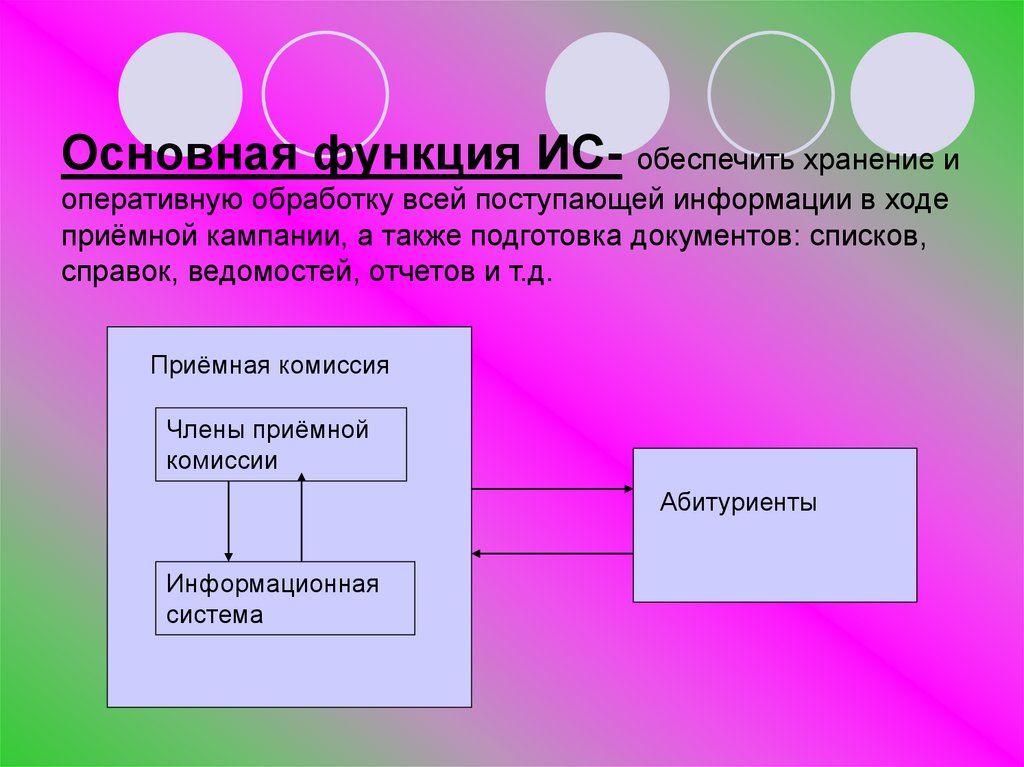 Основная функция ИС- обеспечить хранение и оперативную обработку всей поступающей информации в ходе приёмной кампании, а также подготовка документов: списков, справок, ведомостей, отчетов и т.д.

Приёмная комиссия

Члены приёмной комиссии

Информационная система

Абитуриенты